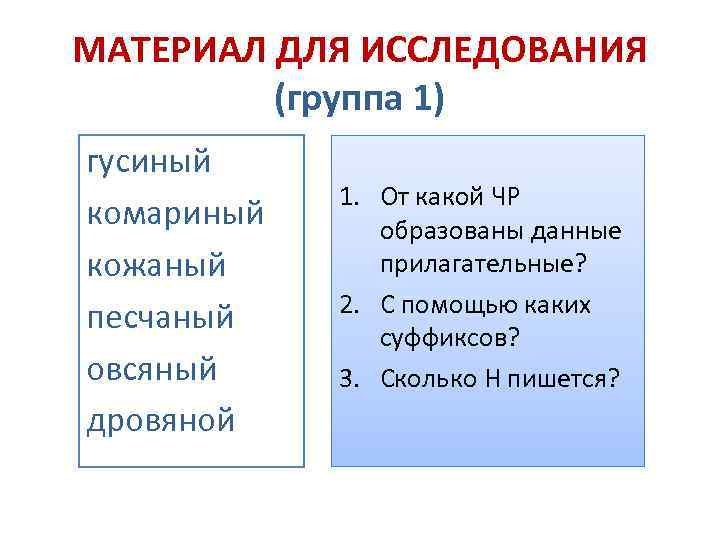 МАТЕРИАЛ ДЛЯ ИССЛЕДОВАНИЯ
(группа 1)

гусиный
комариный
кожаный
песчаный
овсяный
дровяной

1. От какой ЧР образованы данные прилагательные?
2. С помощью каких суффиксов?
3. Сколько Н пишется?